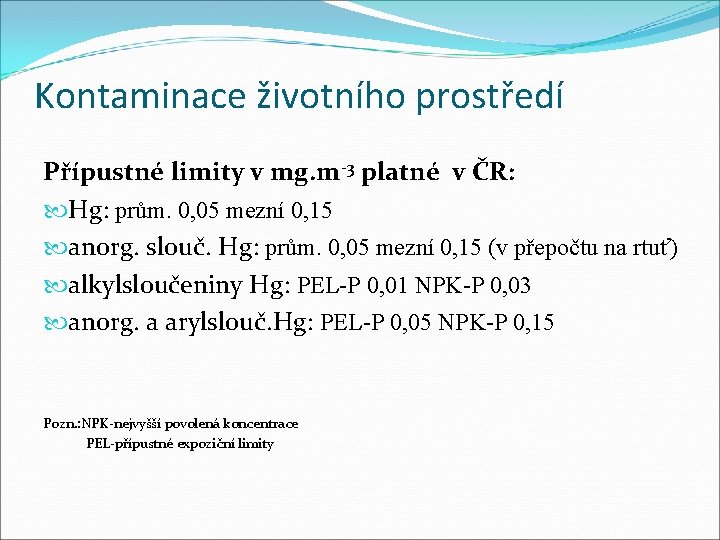 Kontaminace životního prostředí

Přípustné limity v mg.m$^{-3}$ platné v ČR:

Hg: prům. 0,05 mezní 0,15

anorg. slouč. Hg: prům. 0,05 mezní 0,15 (v přepočtu na rtuť)

alkylsloučeniny Hg: PEL-P 0,01 NPK-P 0,03

anorg. a arylslouč.Hg: PEL-P 0,05 NPK-P 0,15

Pozn.:NPK-nejvyšší povolená koncentrace
PEL-přípustné expoziční limity